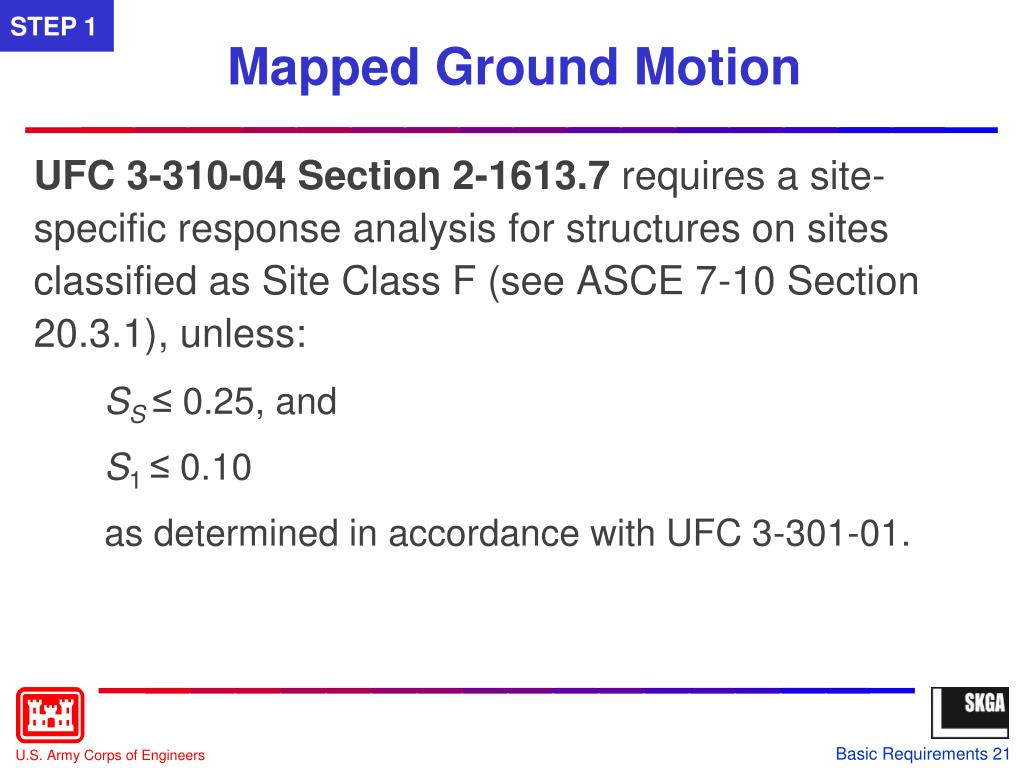 STEP 1

Mapped Ground Motion

UFC 3-310-04 Section 2-1613.7 requires a site-specific response analysis for structures on sites classified as Site Class F (see ASCE 7-10 Section 20.3.1), unless:

$S_S \leq 0.25$, and

$S_1 \leq 0.10$

as determined in accordance with UFC 3-301-01.

SKGA

U.S. Army Corps of Engineers

Basic Requirements 21